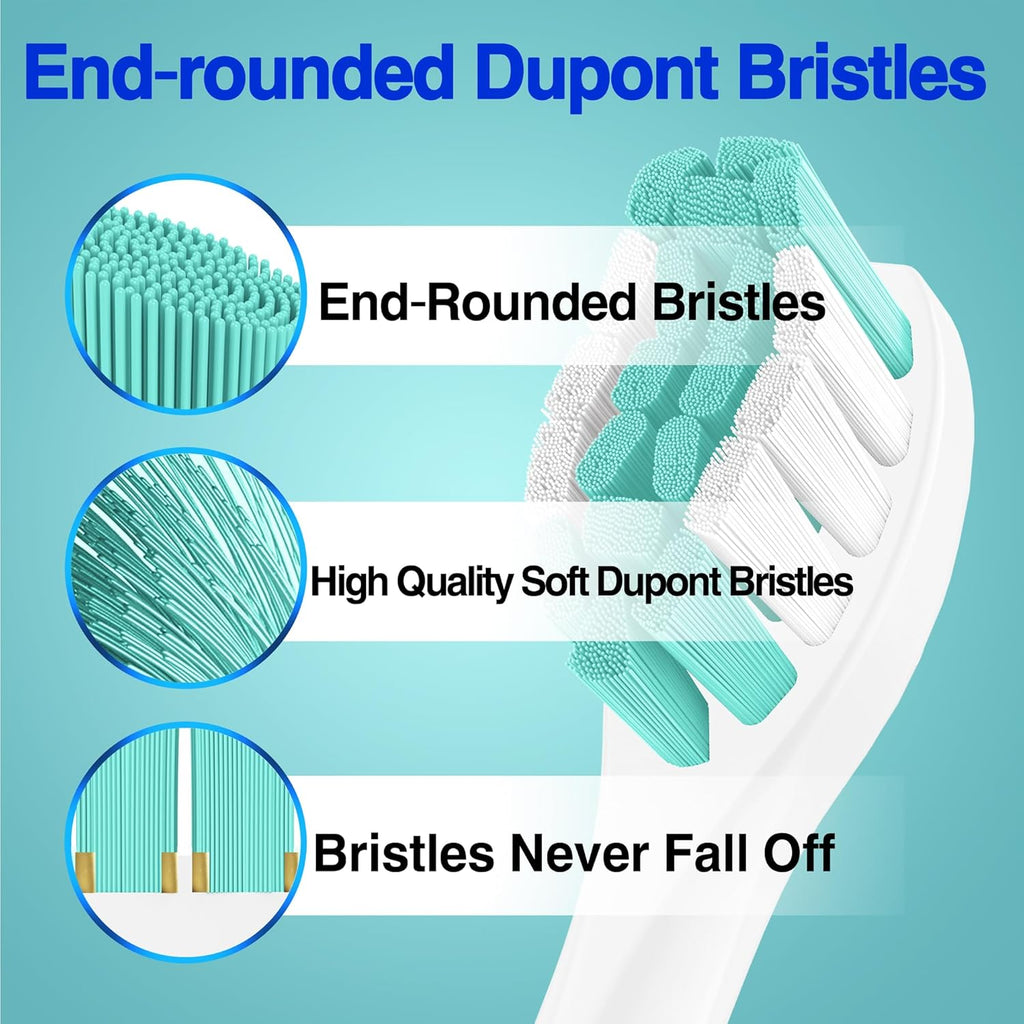 End-rounded Dupont Bristles

End-Rounded Bristles

High Quality Soft Dupont Bristles

Bristles Never Fall Off